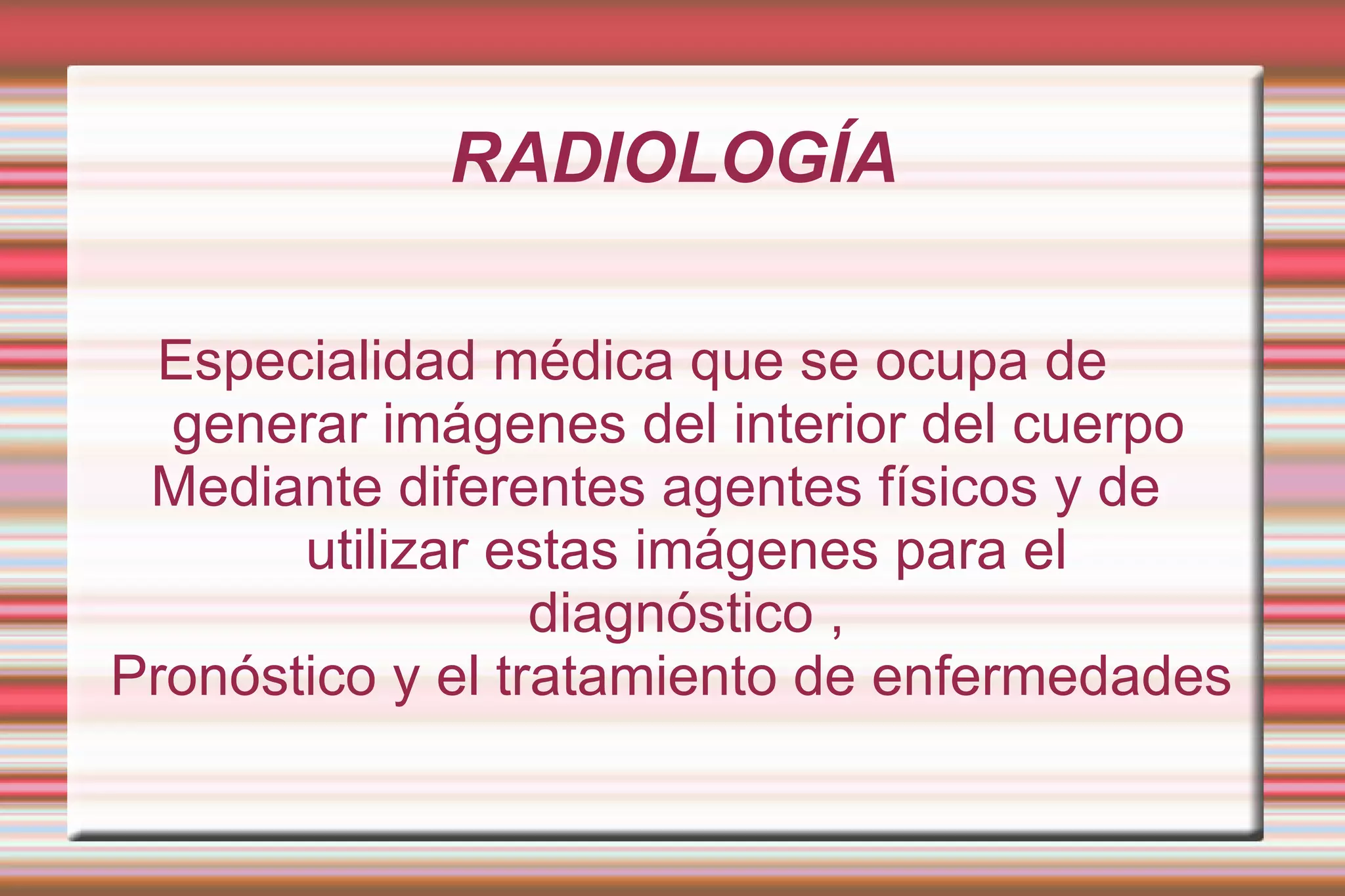 RADIOLOGÍA

Especialidad médica que se ocupa de generar imágenes del interior del cuerpo Mediante diferentes agentes físicos y de utilizar estas imágenes para el diagnóstico ,
Pronóstico y el tratamiento de enfermedades